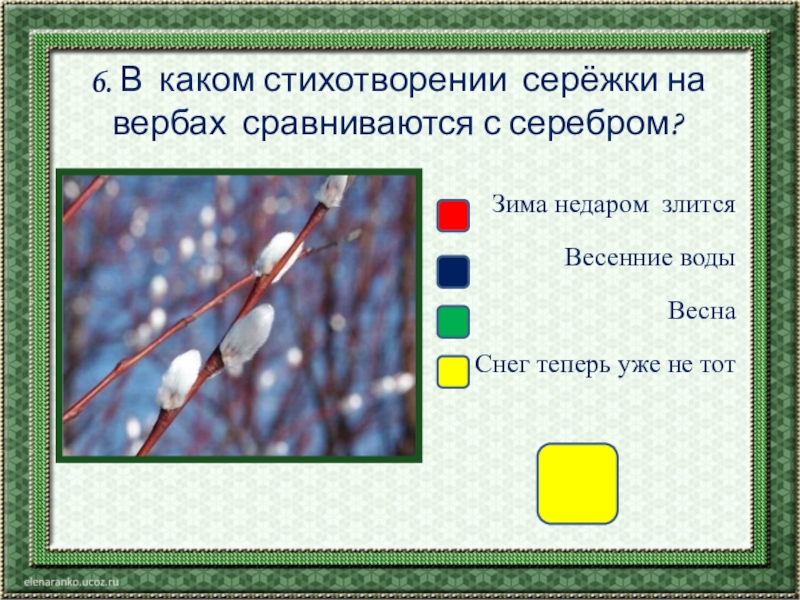 6. В каком стихотворении серёжки на вербах сравниваются с серебром?

Зима недаром злится

Весенние воды

Весна

Снег теперь уже не тот

elenaranko.ucoz.ru